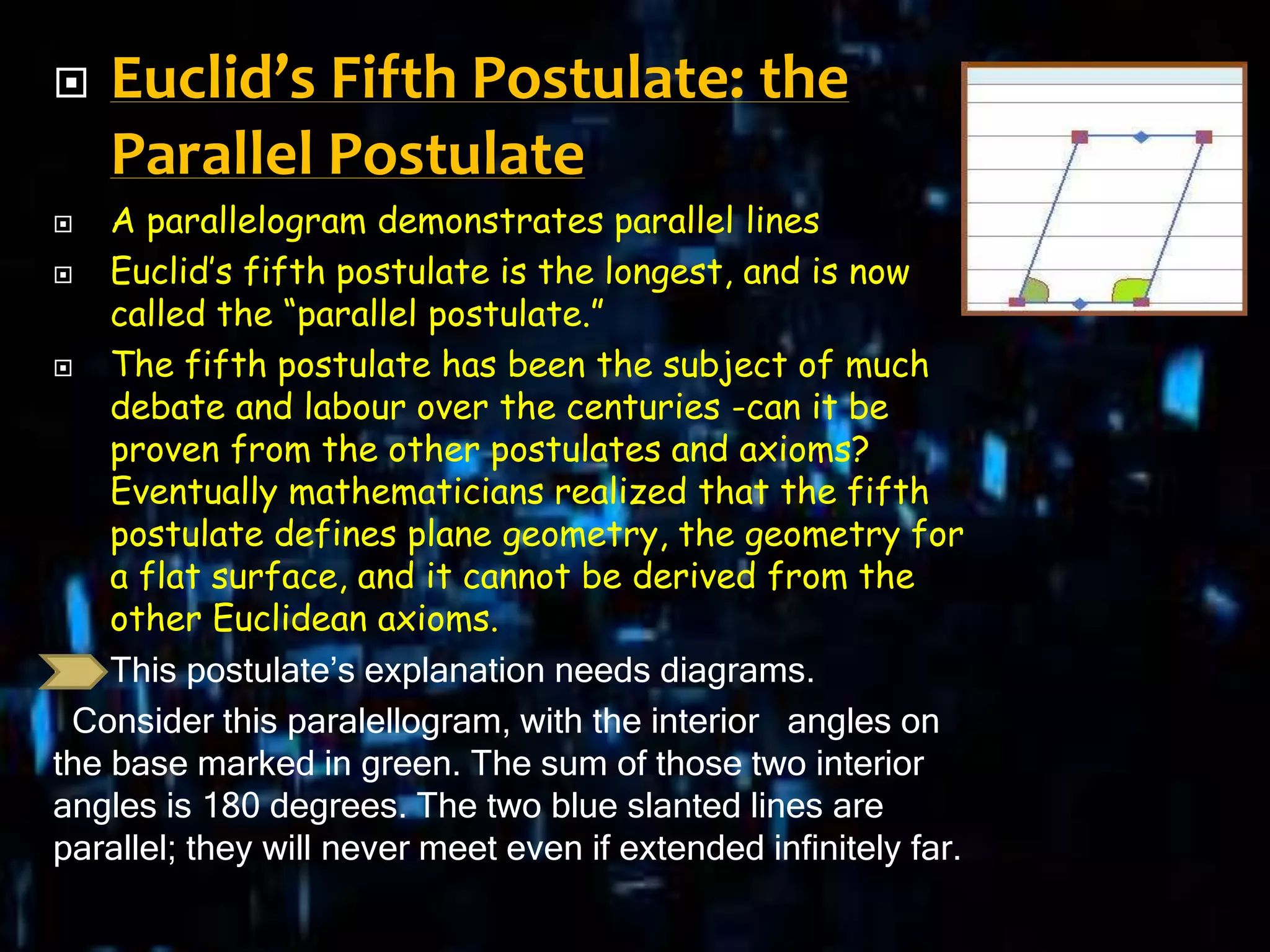 Euclid’s Fifth Postulate: the Parallel Postulate

A parallelogram demonstrates parallel lines

Euclid’s fifth postulate is the longest, and is now called the “parallel postulate.”

The fifth postulate has been the subject of much debate and labour over the centuries -can it be proven from the other postulates and axioms? Eventually mathematicians realized that the fifth postulate defines plane geometry, the geometry for a flat surface, and it cannot be derived from the other Euclidean axioms.

This postulate’s explanation needs diagrams.

Consider this paralellogram, with the interior angles on the base marked in green. The sum of those two interior angles is 180 degrees. The two blue slanted lines are parallel; they will never meet even if extended infinitely far.